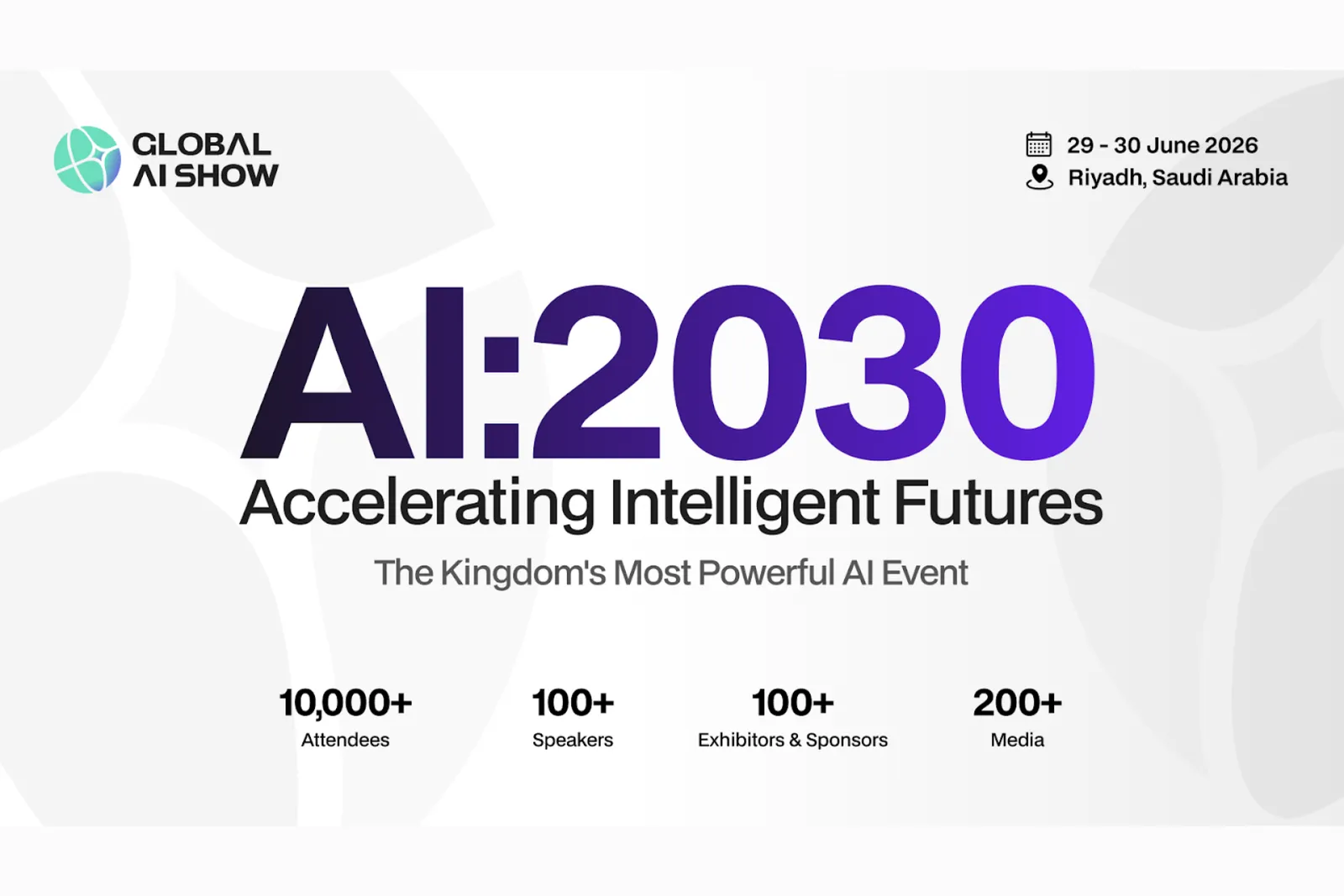 GLOBAL AI SHOW

29 - 30 June 2026
Riyadh, Saudi Arabia

AI:2030
Accelerating Intelligent Futures
The Kingdom's Most Powerful AI Event

10,000+
Attendees

100+
Speakers

100+
Exhibitors & Sponsors

200+
Media